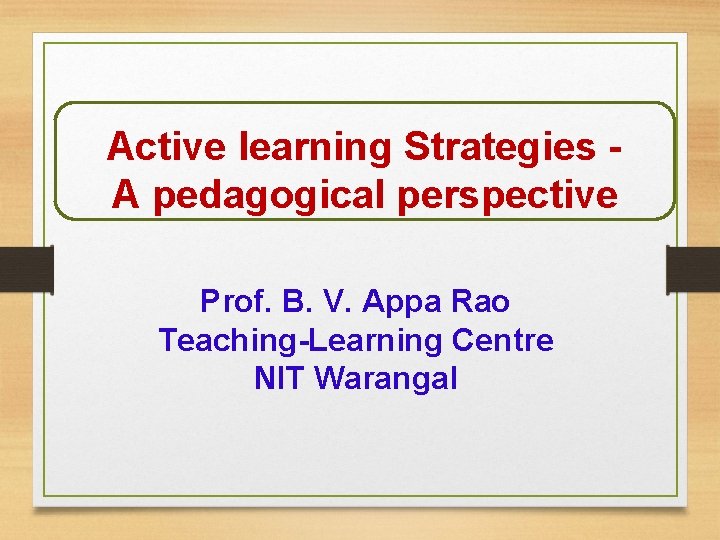 Active learning Strategies - A pedagogical perspective

Prof. B. V. Appa Rao
Teaching-Learning Centre
NIT Warangal